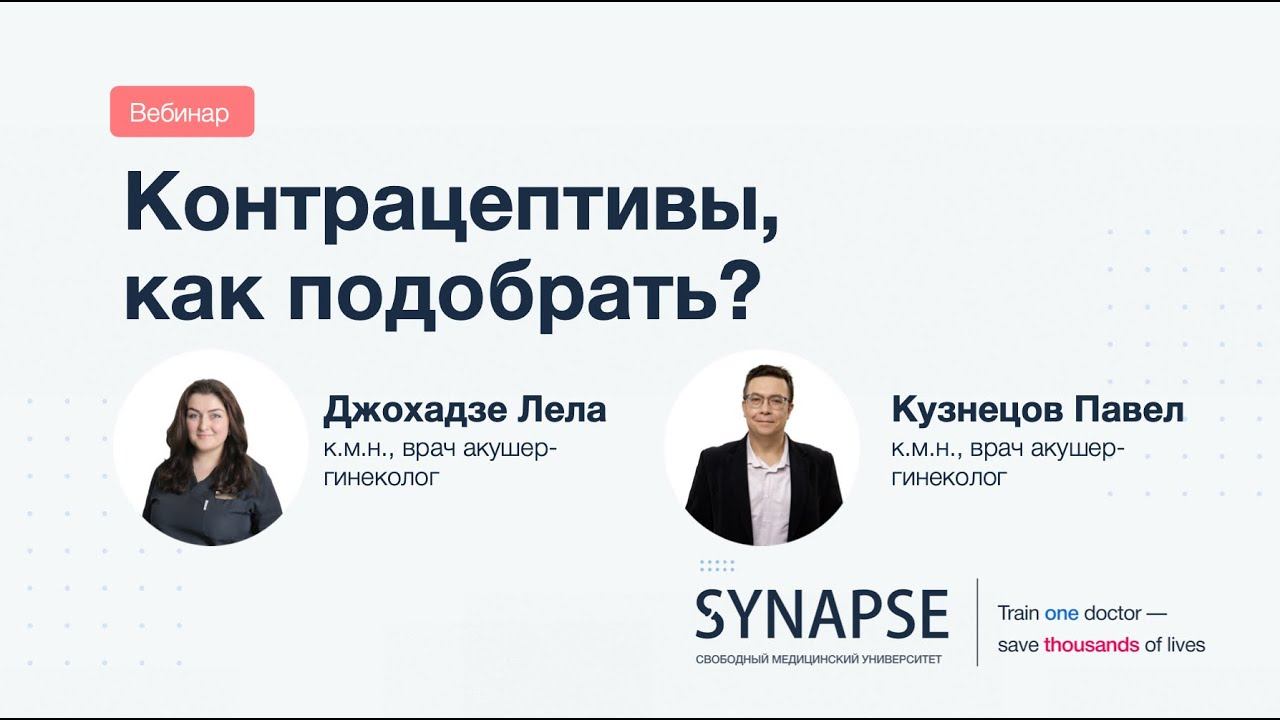 Вебинар

Контрацептивы, как подобрать?

Джохадзе Лела
к.м.н., врач акушер-гинеколог

Кузнецов Павел
к.м.н., врач акушер-гинеколог

SYNAPSE
СВОБОДНЫЙ МЕДИЦИНСКИЙ УНИВЕРСИТЕТ

Train one doctor — save thousands of lives